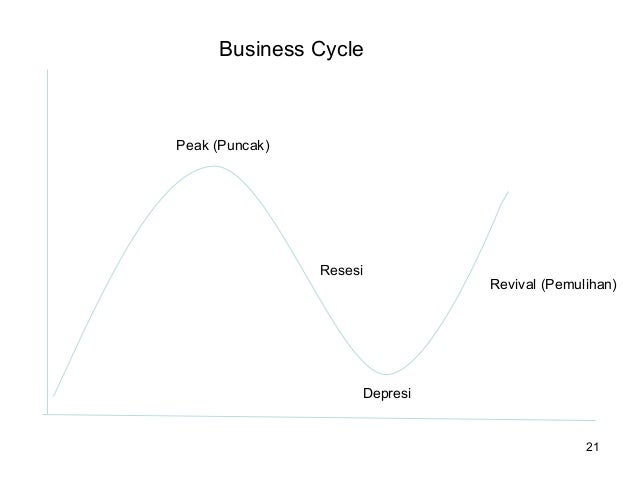 Business Cycle

Peak (Puncak)

Resesi

Revival (Pemulihan)

Depresi

21